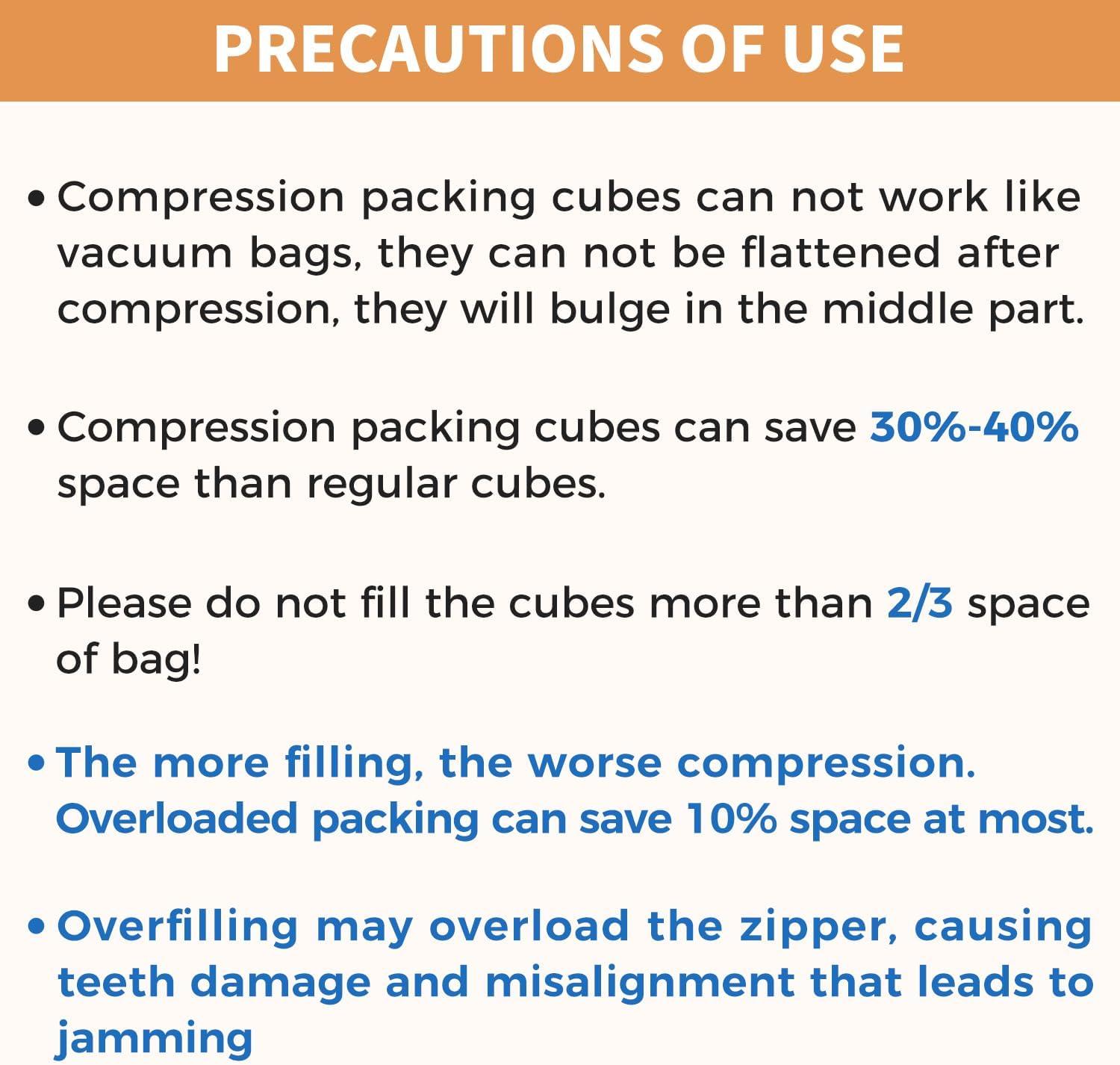 PRECAUTIONS OF USE

• Compression packing cubes can not work like vacuum bags, they can not be flattened after compression, they will bulge in the middle part.

• Compression packing cubes can save 30%-40% space than regular cubes.

• Please do not fill the cubes more than 2/3 space of bag!

• The more filling, the worse compression. Overloaded packing can save 10% space at most.

• Overfilling may overload the zipper, causing teeth damage and misalignment that leads to jamming